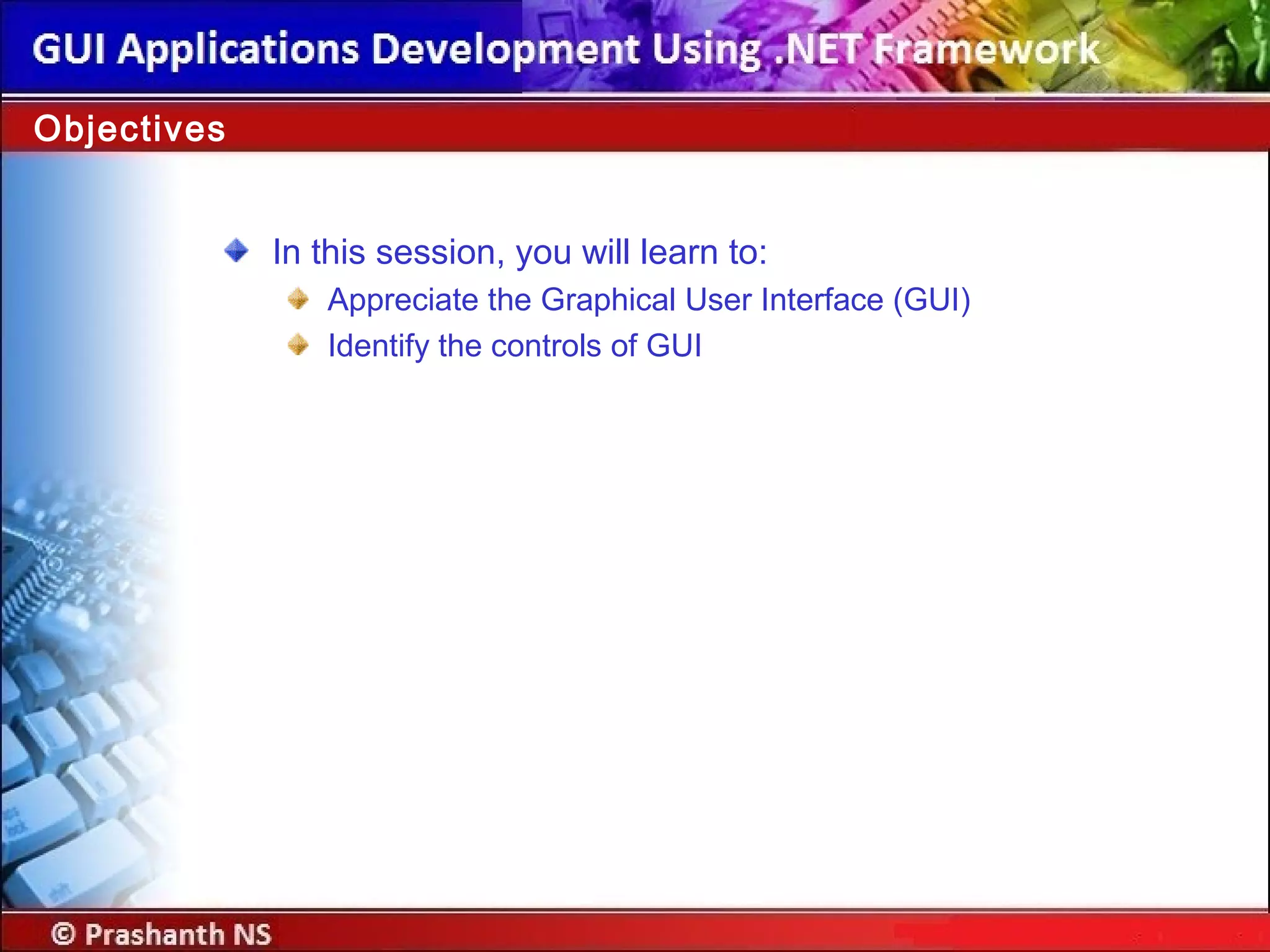 GUI Applications Development Using .NET Framework

Objectives

In this session, you will learn to:

Appreciate the Graphical User Interface (GUI)

Identify the controls of GUI

© Prashanth NS